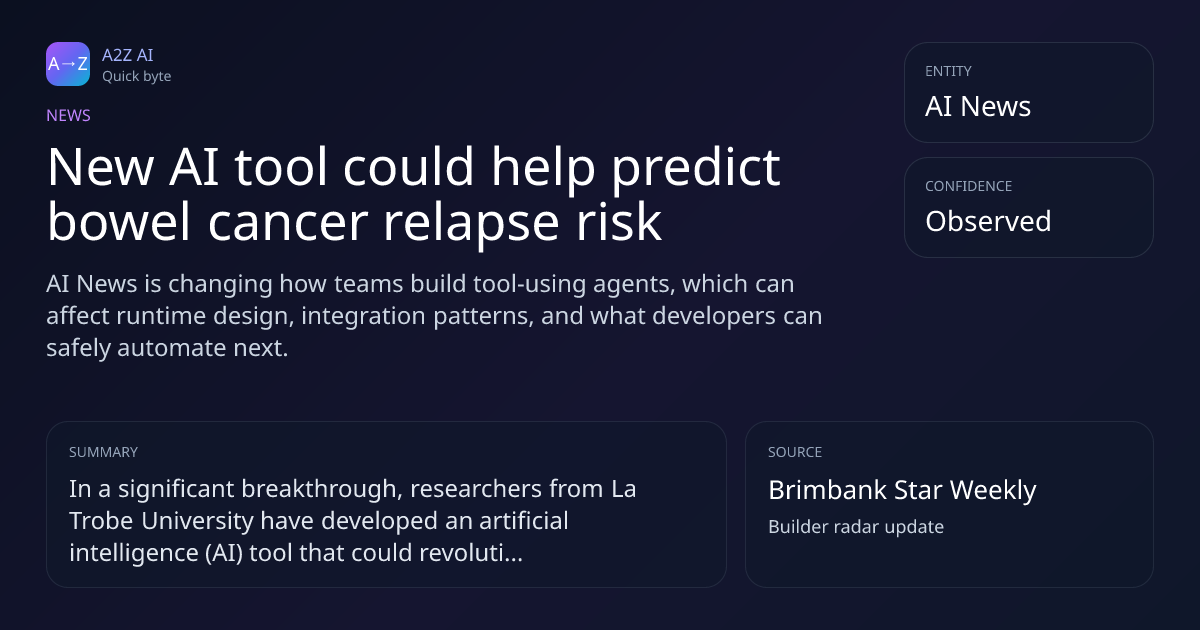 A→Z

A2Z AI
Quick byte

NEWS

New AI tool could help predict bowel cancer relapse risk

AI News is changing how teams build tool-using agents, which can affect runtime design, integration patterns, and what developers can safely automate next.

ENTITY
AI News

CONFIDENCE
Observed

SUMMARY
In a significant breakthrough, researchers from La Trobe University have developed an artificial intelligence (AI) tool that could revoluti...

SOURCE
Brimbank Star Weekly
Builder radar update